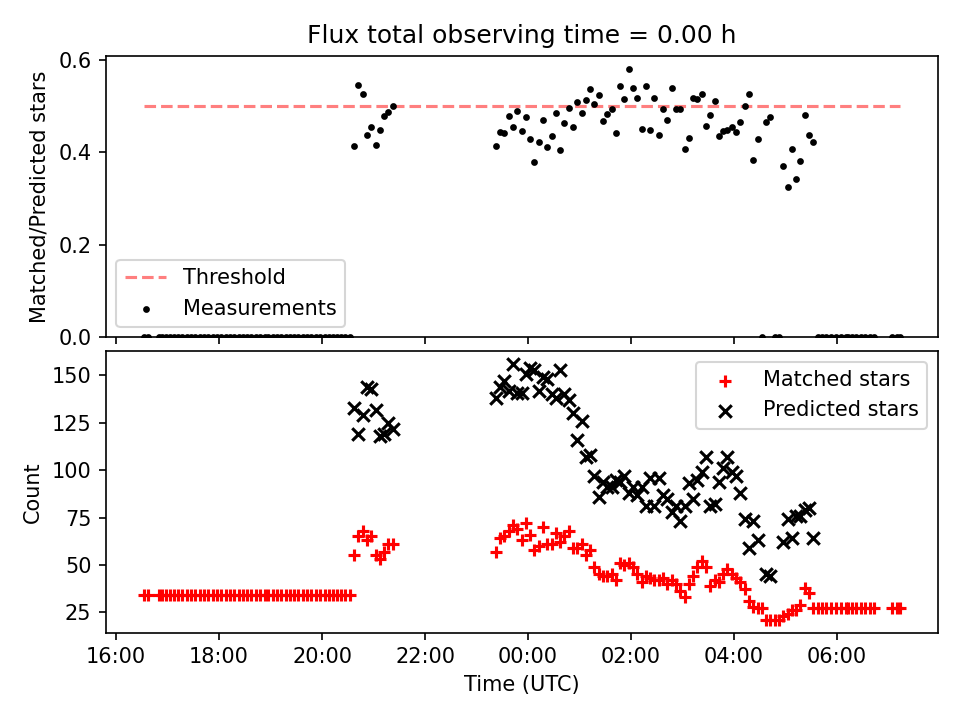 Flux total observing time = 0.00 h

Matched/Predicted stars

0.6
0.4
0.2
0.0

Threshold
Measurements

Count

150
125
100
75
50
25

Matched stars
Predicted stars

16:00
18:00
20:00
22:00
00:00
02:00
04:00
06:00

Time (UTC)